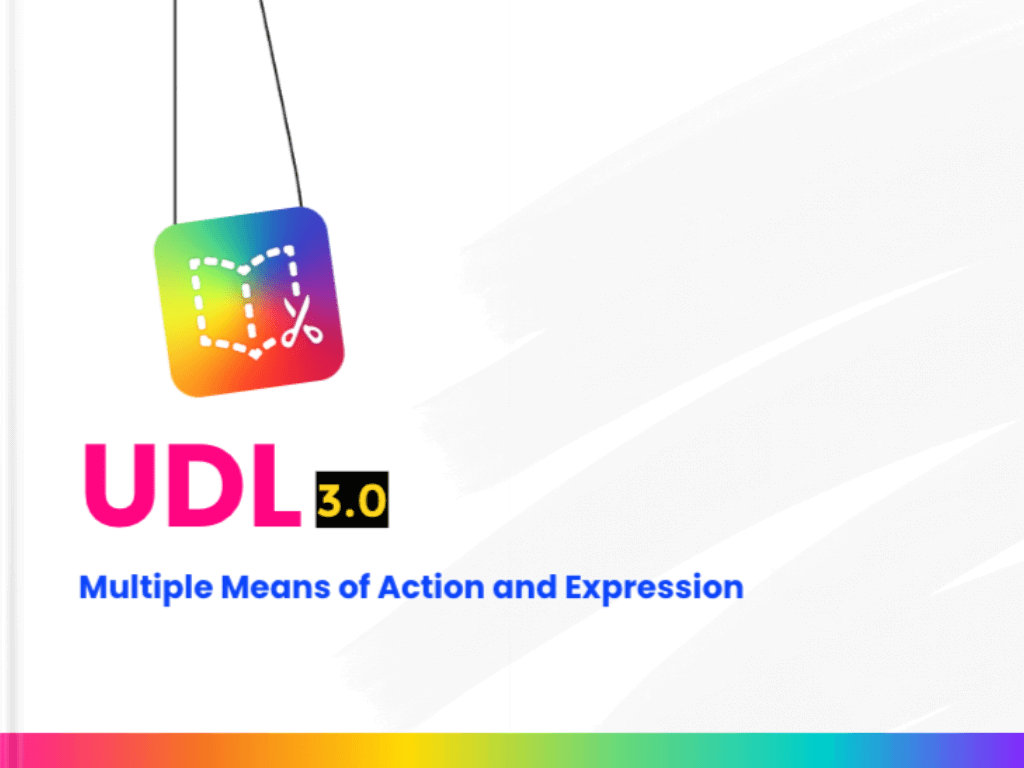 UDL 3.0

Multiple Means of Action and Expression